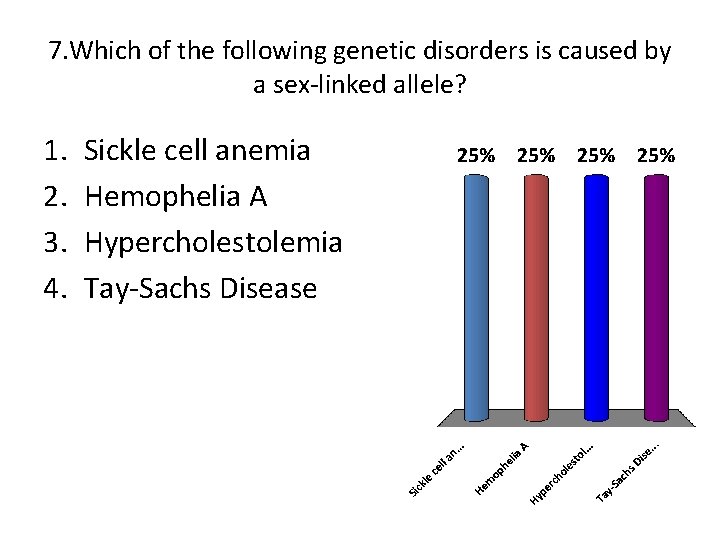 7.Which of the following genetic disorders is caused by a sex-linked allele?

1. Sickle cell anemia
2. Hemophelia A
3. Hypercholestolemia
4. Tay-Sachs Disease

25% 25% 25% 25%

Sickle cell an...
Hemophelia A
Hypercholestol...
Tay-Sachs Dise...